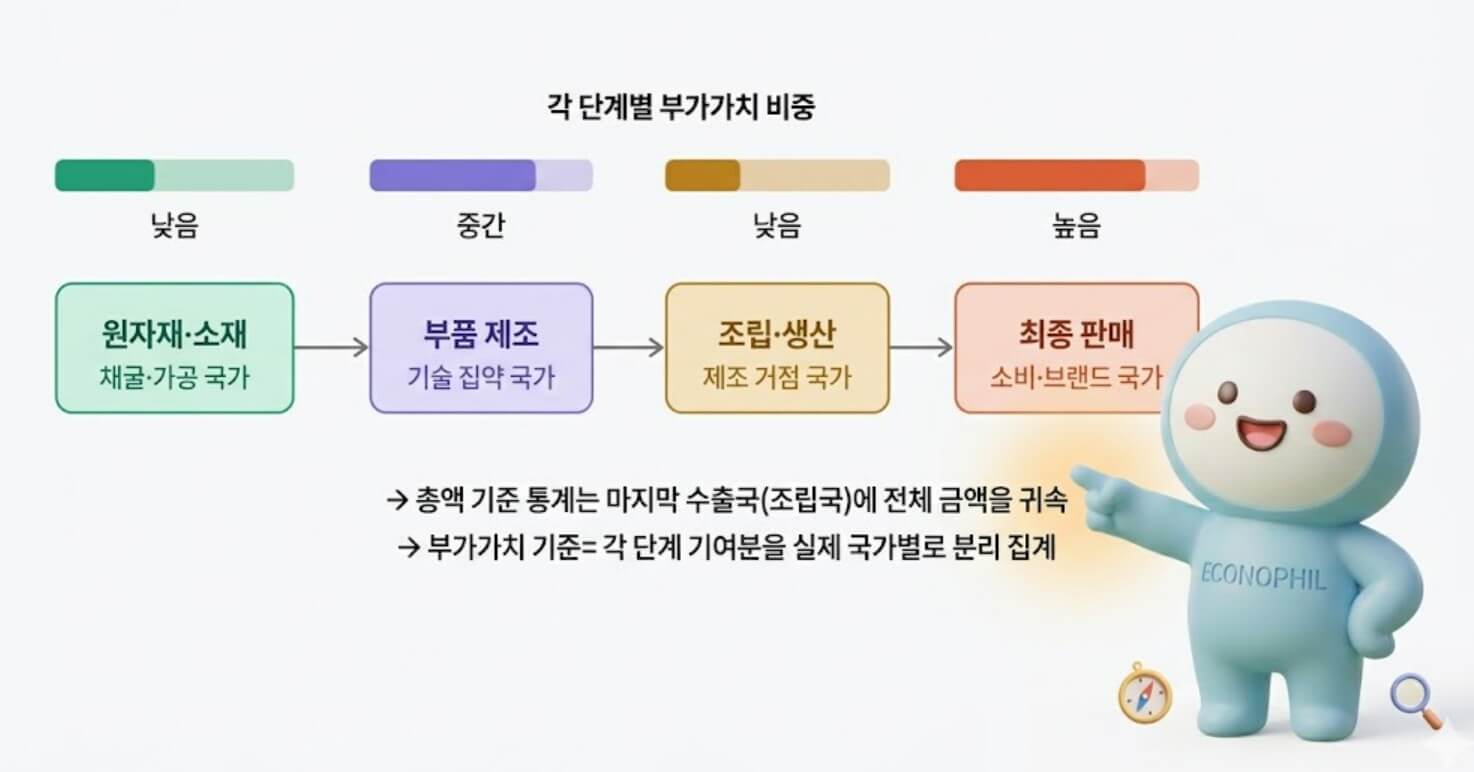 각 단계별 부가가치 비중

낮음

중간

낮음

높음

원자재·소재
채굴·가공 국가

부품 제조
기술 집약 국가

조립·생산
제조 거점 국가

최종 판매
소비·브랜드 국가

→ 총액 기준 통계는 마지막 수출국(조립국)에 전체 금액을 귀속

→ 부가가치 기준= 각 단계 기여분을 실제 국가별로 분리 집계

ECONOPHIL